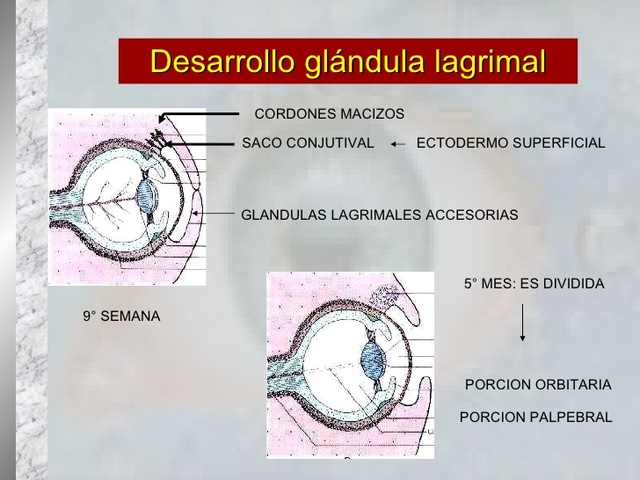 Desarrollo glándula lagrimal

CORDONES MACIZOS

SACO CONJUTIVAL ← ECTODERMO SUPERFICIAL

GLANDULAS LAGRIMALES ACCESORIAS

9° SEMANA

5° MES: ES DIVIDIDA

PORCION ORBITARIA

PORCION PALPEBRAL